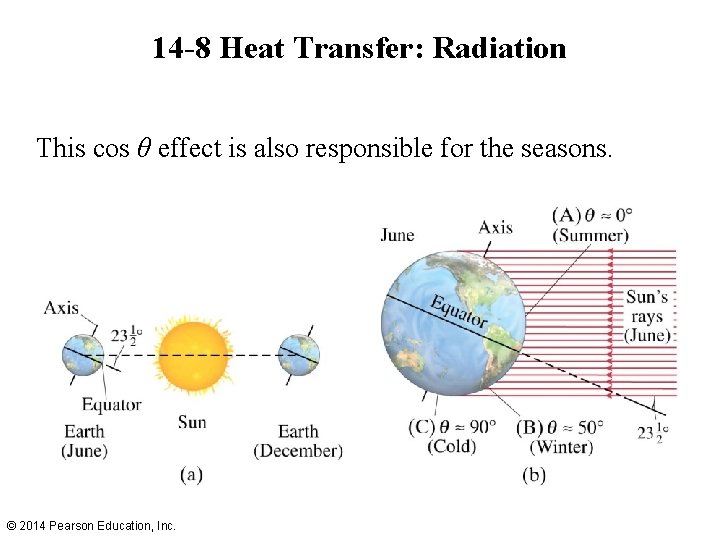 14-8 Heat Transfer: Radiation

This cos $\theta$ effect is also responsible for the seasons.

Axis

$23\frac{1}{2}°$

Equator

Earth (June)

Sun

Earth (December)

(a)

June

Axis

(A) $\theta \approx 0°$ (Summer)

Equator

Sun's rays (June)

(C) $\theta \approx 90°$ (Cold)

(B) $\theta \approx 50°$ (Winter)

$23\frac{1}{2}°$

(b)

© 2014 Pearson Education, Inc.